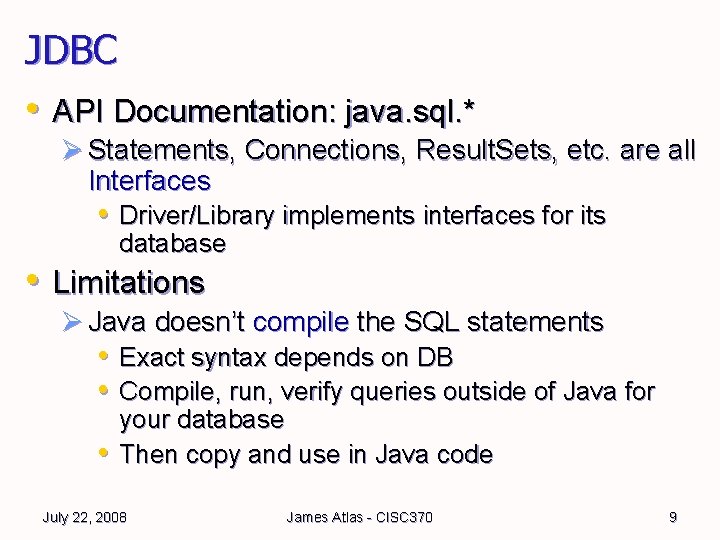 JDBC

• API Documentation: java.sql.*
  ➢ Statements, Connections, ResultSets, etc. are all Interfaces
    • Driver/Library implements interfaces for its database

• Limitations
  ➢ Java doesn't compile the SQL statements
    • Exact syntax depends on DB
    • Compile, run, verify queries outside of Java for your database
    • Then copy and use in Java code

July 22, 2008

James Atlas - CISC370

9